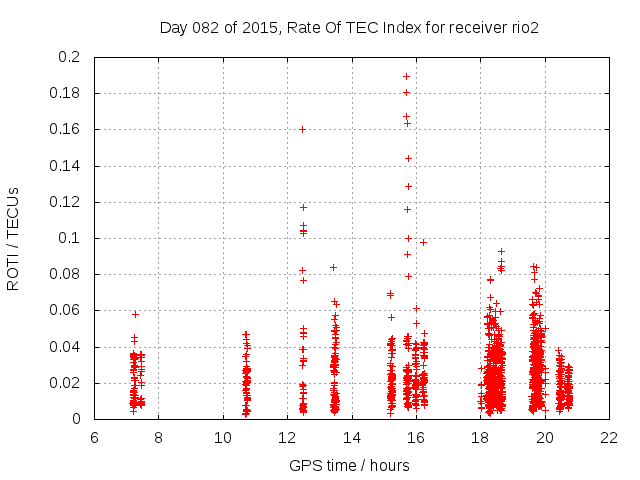 Day 082 of 2015, Rate Of TEC Index for receiver rio2

ROTI / TECUs

0.2
0.18
0.16
0.14
0.12
0.1
0.08
0.06
0.04
0.02
0

6 8 10 12 14 16 18 20 22

GPS time / hours